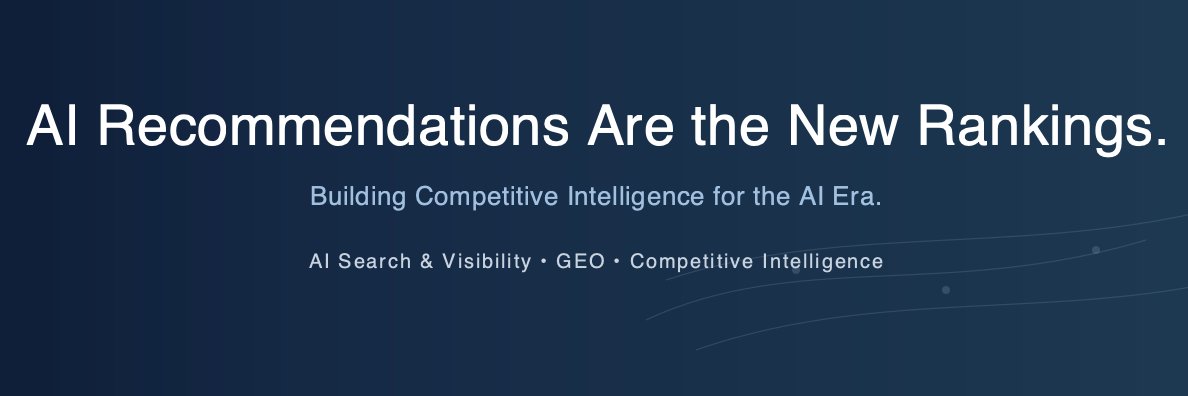 AI Recommendations Are the New Rankings.

Building Competitive Intelligence for the AI Era.

AI Search & Visibility • GEO • Competitive Intelligence